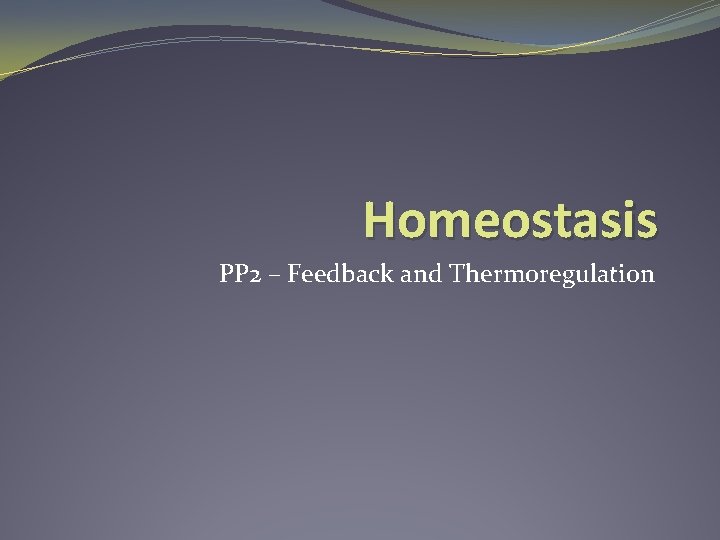 Homeostasis

PP2 – Feedback and Thermoregulation